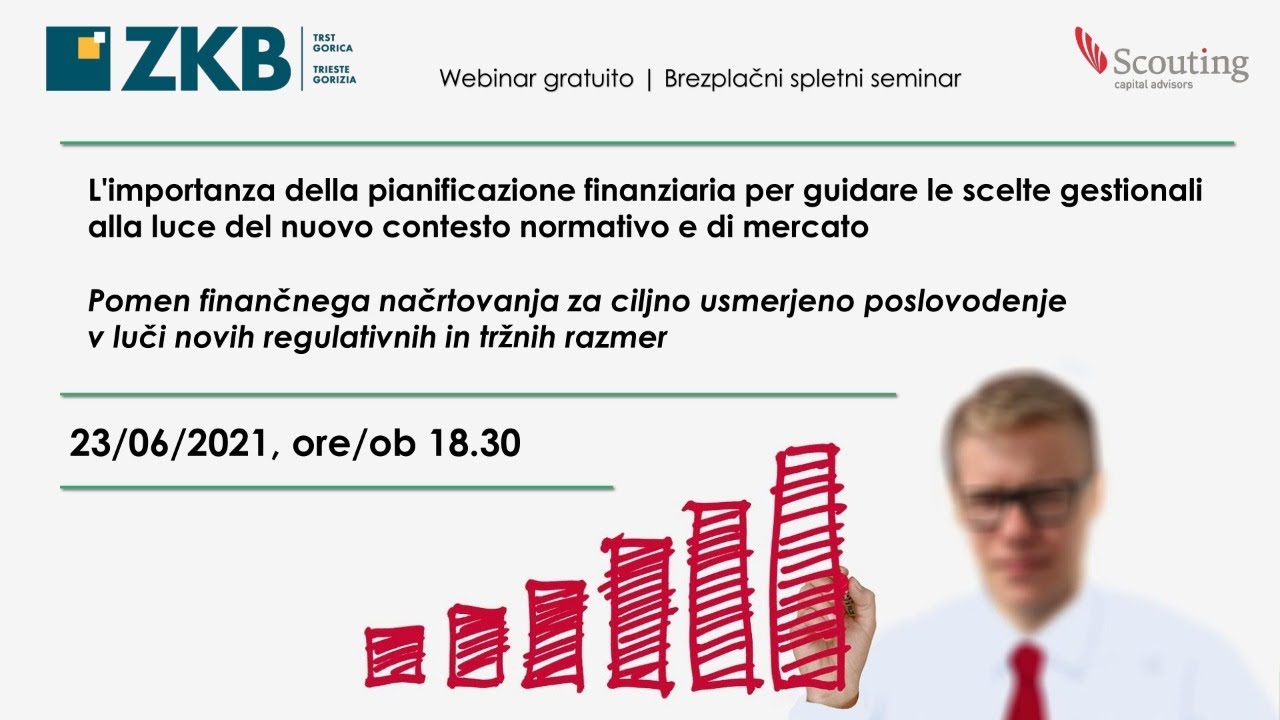 ZKB TRST GORICA TRIESTE GORIZIA

Webinar gratuito | Brezplačni spletni seminar

Scouting
capital advisors

L'importanza della pianificazione finanziaria per guidare le scelte gestionali alla luce del nuovo contesto normativo e di mercato

Pomen finančnega načrtovanja za ciljno usmerjeno poslovodenje v luči novih regulativnih in tržnih razmer

23/06/2021, ore/ob 18.30